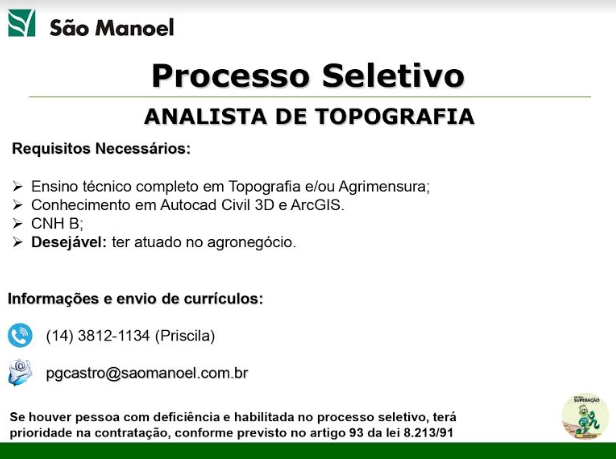 São Manoel

Processo Seletivo

ANALISTA DE TOPOGRAFIA

Requisitos Necessários:

➢ Ensino técnico completo em Topografia e/ou Agrimensura;
➢ Conhecimento em Autocad Civil 3D e ArcGIS.
➢ CNH B;
➢ Desejável: ter atuado no agronegócio.

Informações e envio de currículos:

(14) 3812-1134 (Priscila)

pgcastro@saomanoel.com.br

Se houver pessoa com deficiência e habilitada no processo seletivo, terá prioridade na contratação, conforme previsto no artigo 93 da lei 8.213/91

SUPERAÇÃO